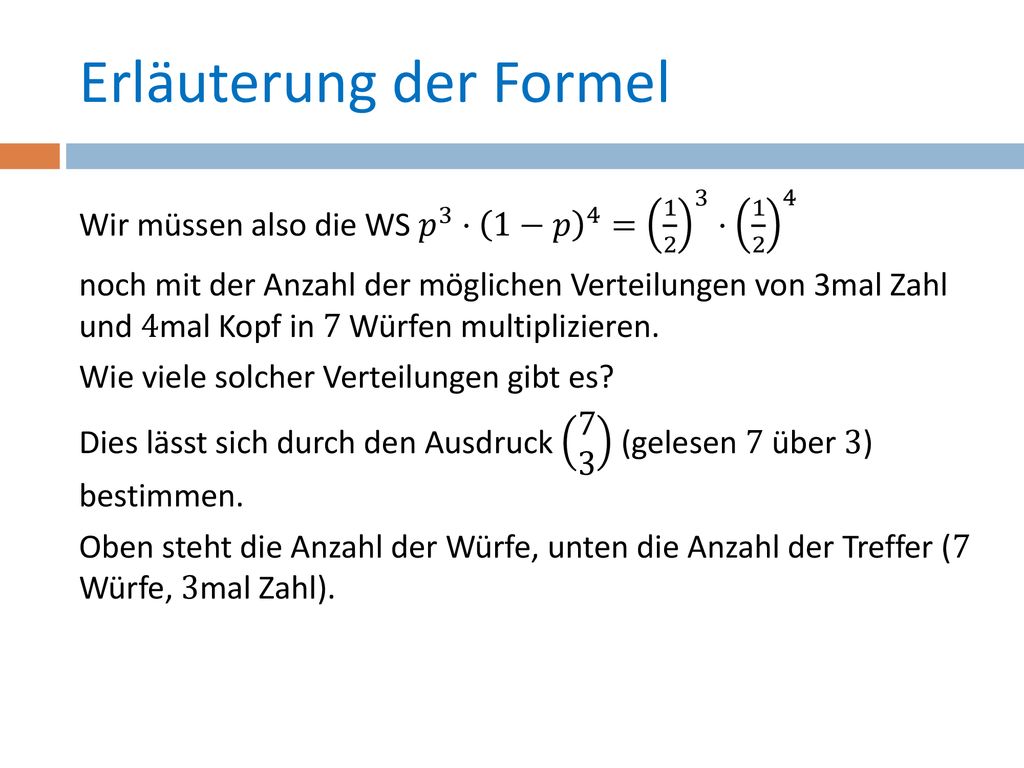 Erläuterung der Formel

Wir müssen also die WS $p^3 \cdot (1-p)^4 = \left(\frac{1}{2}\right)^3 \cdot \left(\frac{1}{2}\right)^4$

noch mit der Anzahl der möglichen Verteilungen von 3mal Zahl und $4$mal Kopf in $7$ Würfen multiplizieren.

Wie viele solcher Verteilungen gibt es?

Dies lässt sich durch den Ausdruck $\binom{7}{3}$ (gelesen $7$ über $3$) bestimmen.

Oben steht die Anzahl der Würfe, unten die Anzahl der Treffer ($7$ Würfe, $3$mal Zahl).